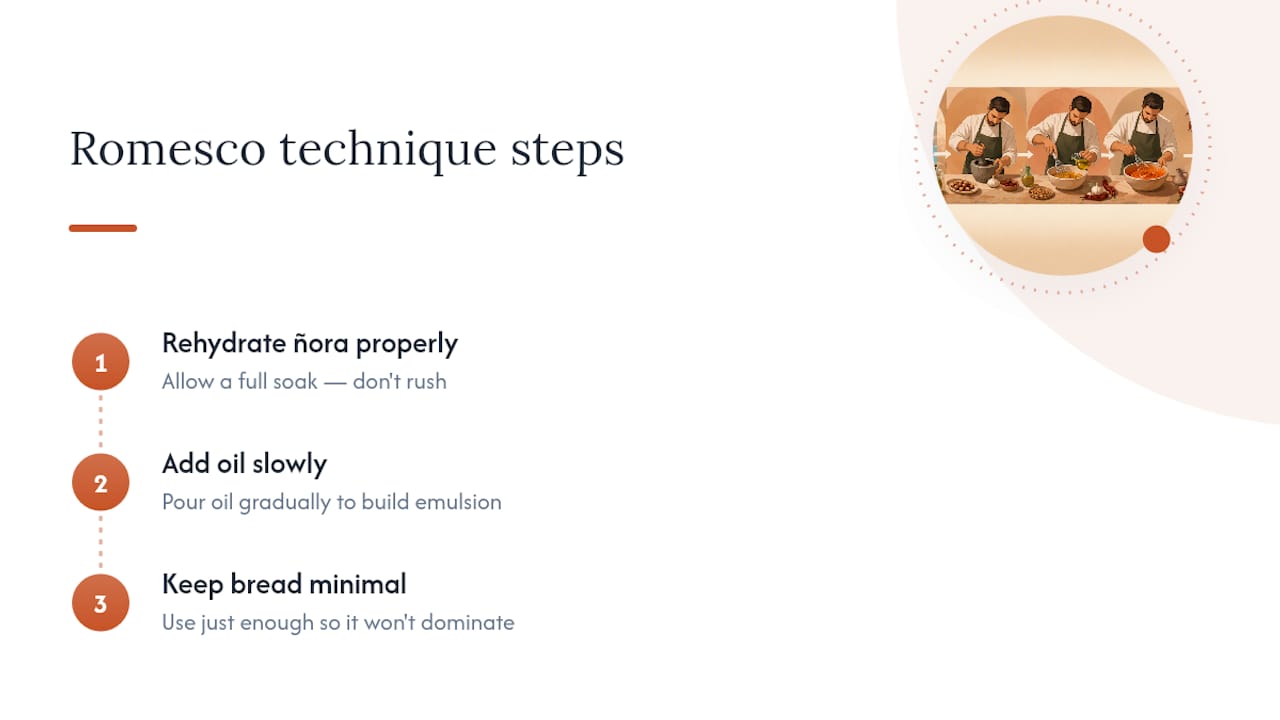 Romesco technique steps

1
Rehydrate ñora properly
Allow a full soak — don't rush

2
Add oil slowly
Pour oil gradually to build emulsion

3
Keep bread minimal
Use just enough so it won't dominate